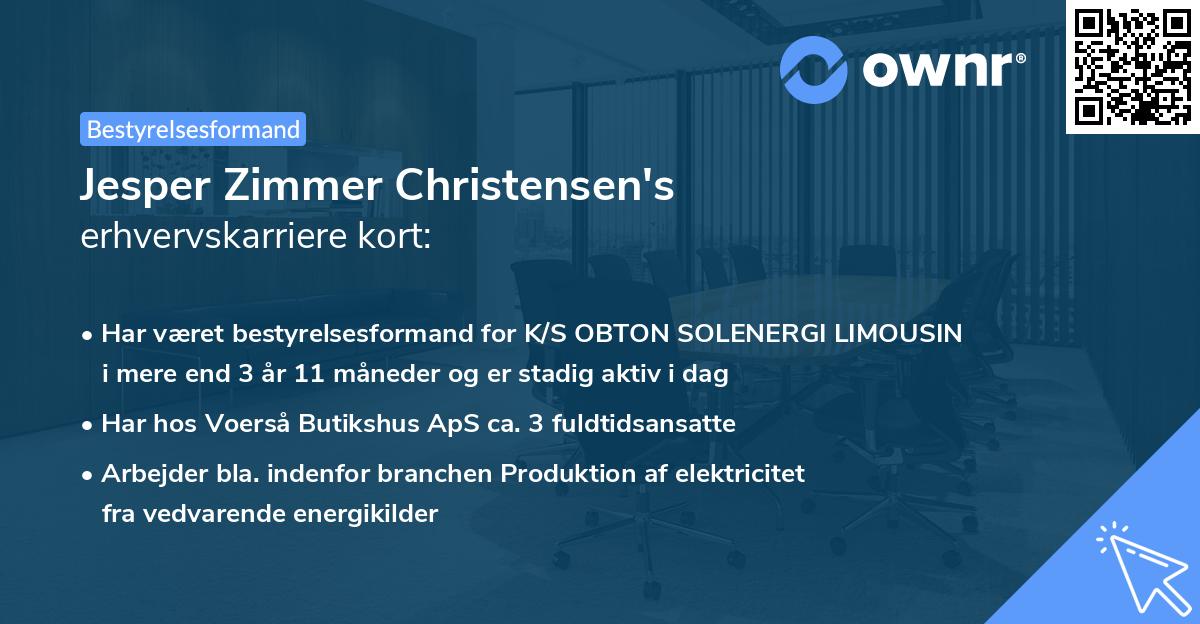 ownr®

Bestyrelsesformand

Jesper Zimmer Christensen's erhvervskarriere kort:

• Har været bestyrelsesformand for K/S OBTON SOLENERGI LIMOUSIN i mere end 3 år 11 måneder og er stadig aktiv i dag

• Har hos Voerså Butikshus ApS ca. 3 fuldtidsansatte

• Arbejder bla. indenfor branchen Produktion af elektricitet fra vedvarende energikilder